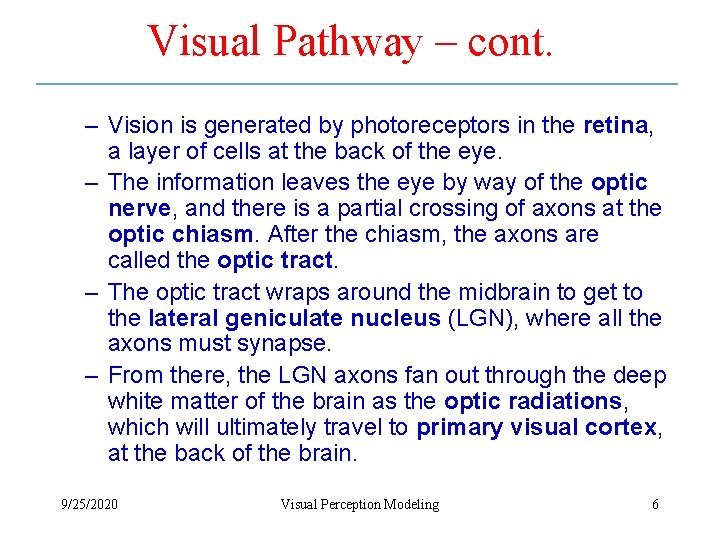 Visual Pathway – cont.

– Vision is generated by photoreceptors in the retina, a layer of cells at the back of the eye.

– The information leaves the eye by way of the optic nerve, and there is a partial crossing of axons at the optic chiasm. After the chiasm, the axons are called the optic tract.

– The optic tract wraps around the midbrain to get to the lateral geniculate nucleus (LGN), where all the axons must synapse.

– From there, the LGN axons fan out through the deep white matter of the brain as the optic radiations, which will ultimately travel to primary visual cortex, at the back of the brain.

9/25/2020

Visual Perception Modeling

6